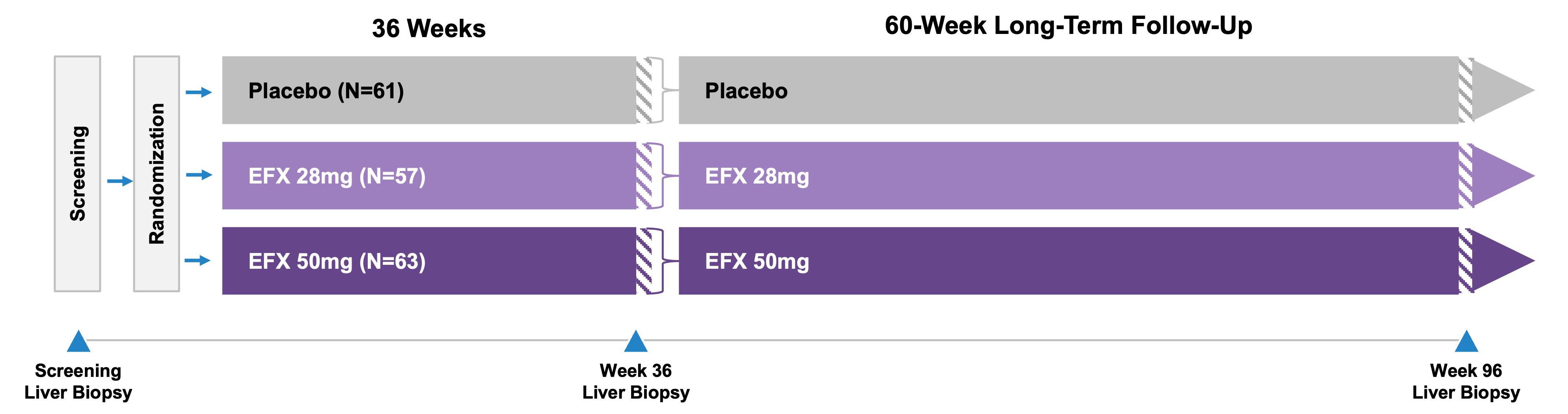 36 Weeks

60-Week Long-Term Follow-Up

Screening

Randomization

Placebo (N=61)

Placebo

EFX 28mg (N=57)

EFX 28mg

EFX 50mg (N=63)

EFX 50mg

Screening
Liver Biopsy

Week 36
Liver Biopsy

Week 96
Liver Biopsy